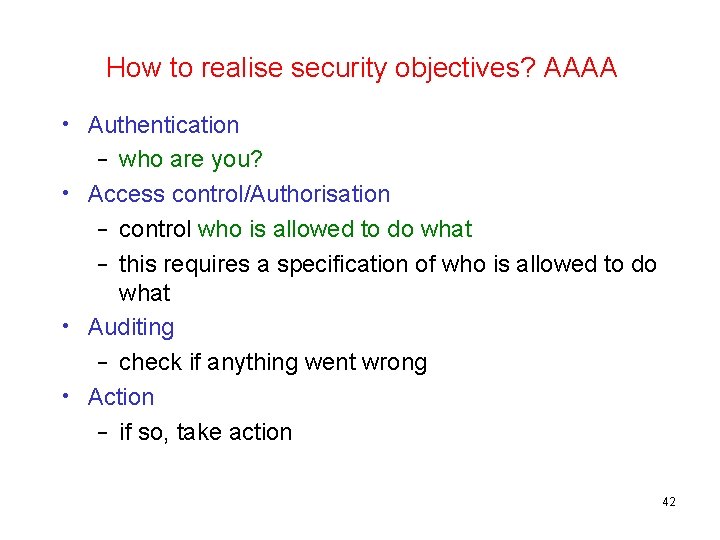 How to realise security objectives? AAAA

• Authentication
 – who are you?
• Access control/Authorisation
 – control who is allowed to do what
 – this requires a specification of who is allowed to do what
• Auditing
 – check if anything went wrong
• Action
 – if so, take action

42